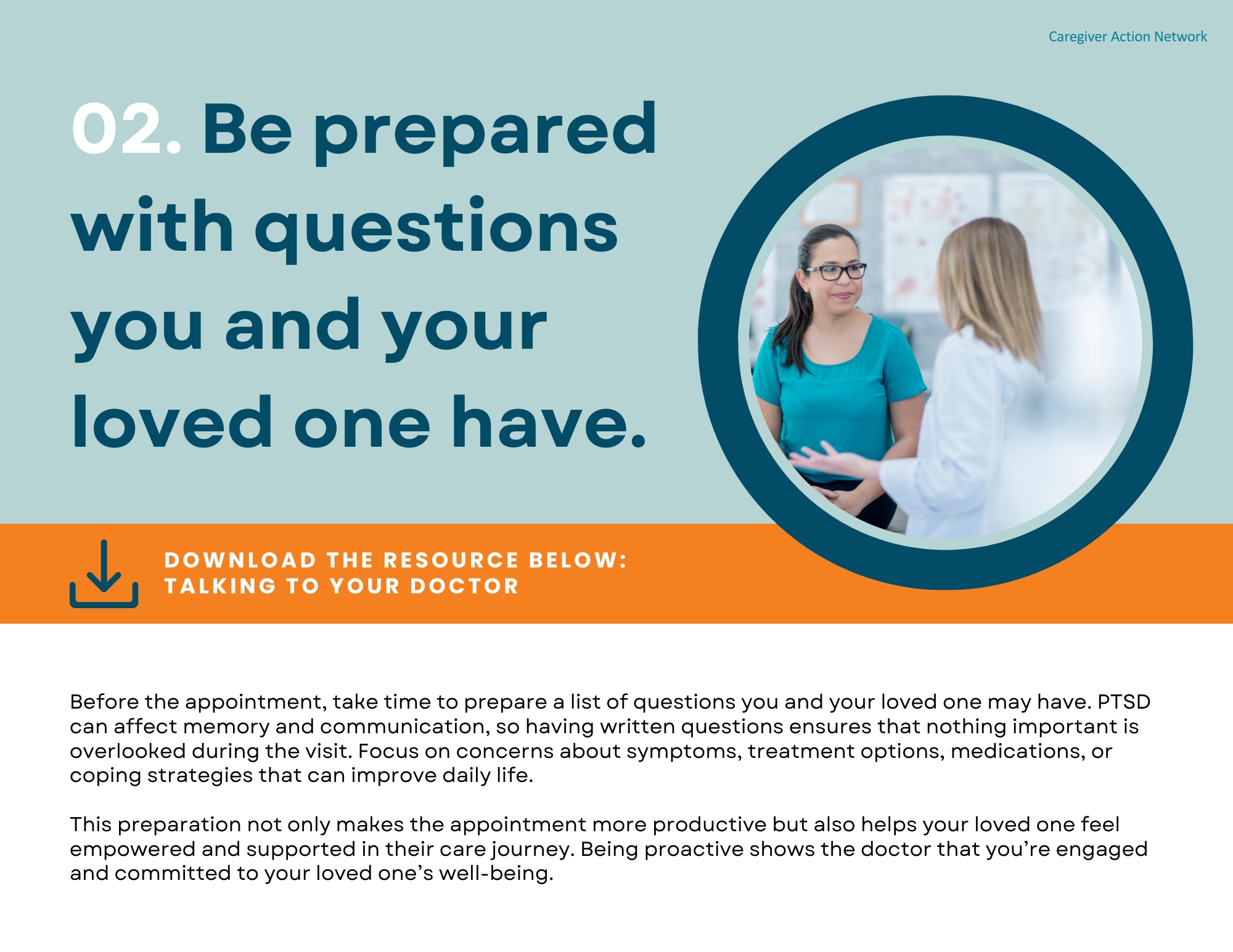 Caregiver Action Network

02. Be prepared with questions you and your loved one have.

DOWNLOAD THE RESOURCE BELOW:
TALKING TO YOUR DOCTOR

Before the appointment, take time to prepare a list of questions you and your loved one may have. PTSD can affect memory and communication, so having written questions ensures that nothing important is overlooked during the visit. Focus on concerns about symptoms, treatment options, medications, or coping strategies that can improve daily life.

This preparation not only makes the appointment more productive but also helps your loved one feel empowered and supported in their care journey. Being proactive shows the doctor that you're engaged and committed to your loved one's well-being.